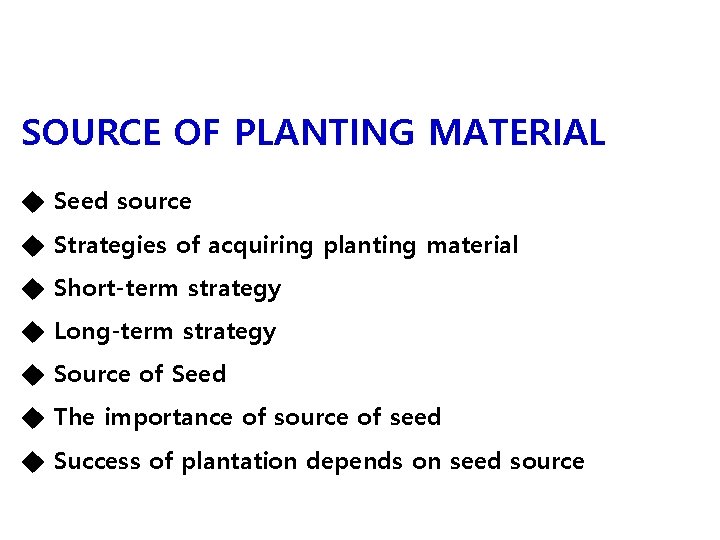 SOURCE OF PLANTING MATERIAL

◆ Seed source
◆ Strategies of acquiring planting material
◆ Short-term strategy
◆ Long-term strategy
◆ Source of Seed
◆ The importance of source of seed
◆ Success of plantation depends on seed source